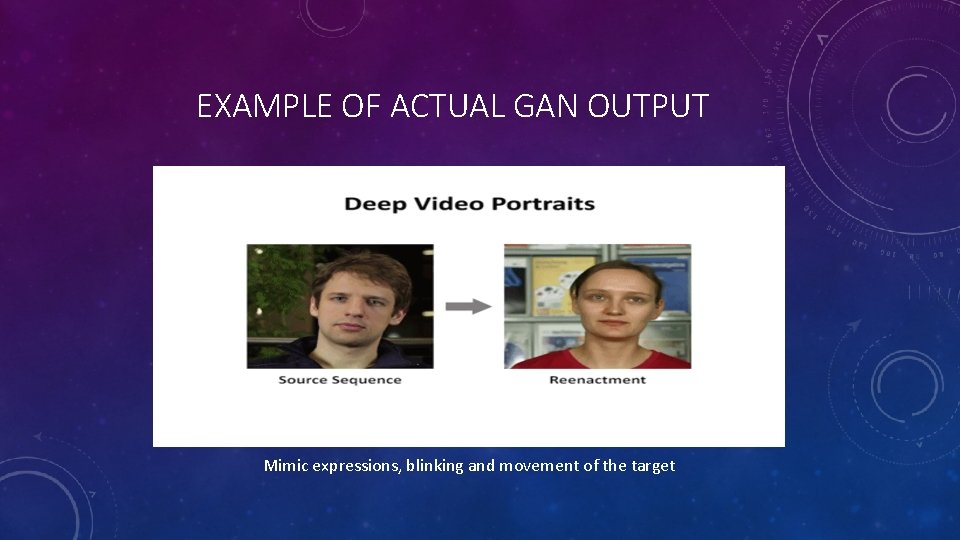 EXAMPLE OF ACTUAL GAN OUTPUT

Deep Video Portraits

Source Sequence

Reenactment

Mimic expressions, blinking and movement of the target